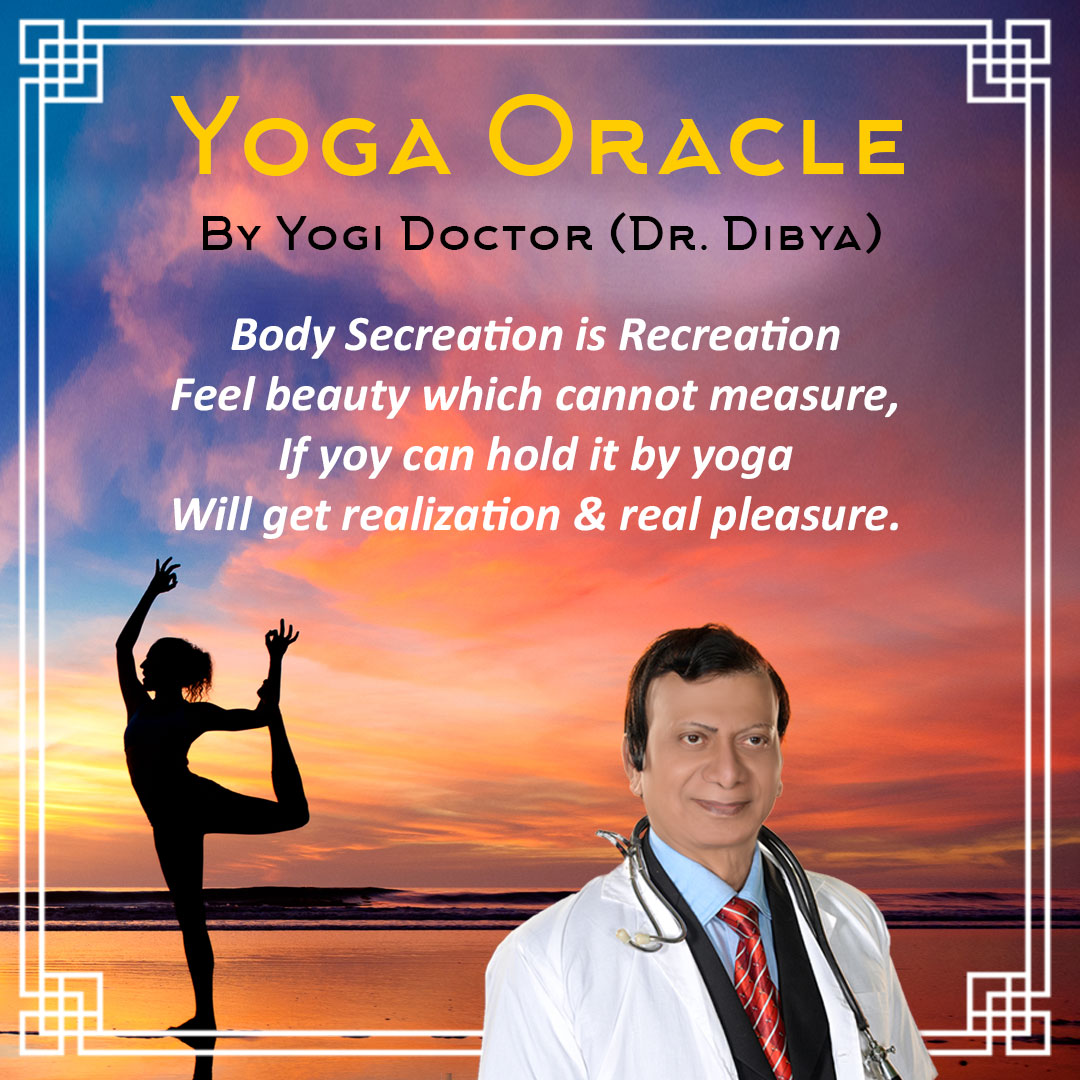 Yoga Oracle

By Yogi Doctor (Dr. Dibya)

Body Secreation is Recreation
Feel beauty which cannot measure,
If yoy can hold it by yoga
Will get realization & real pleasure.